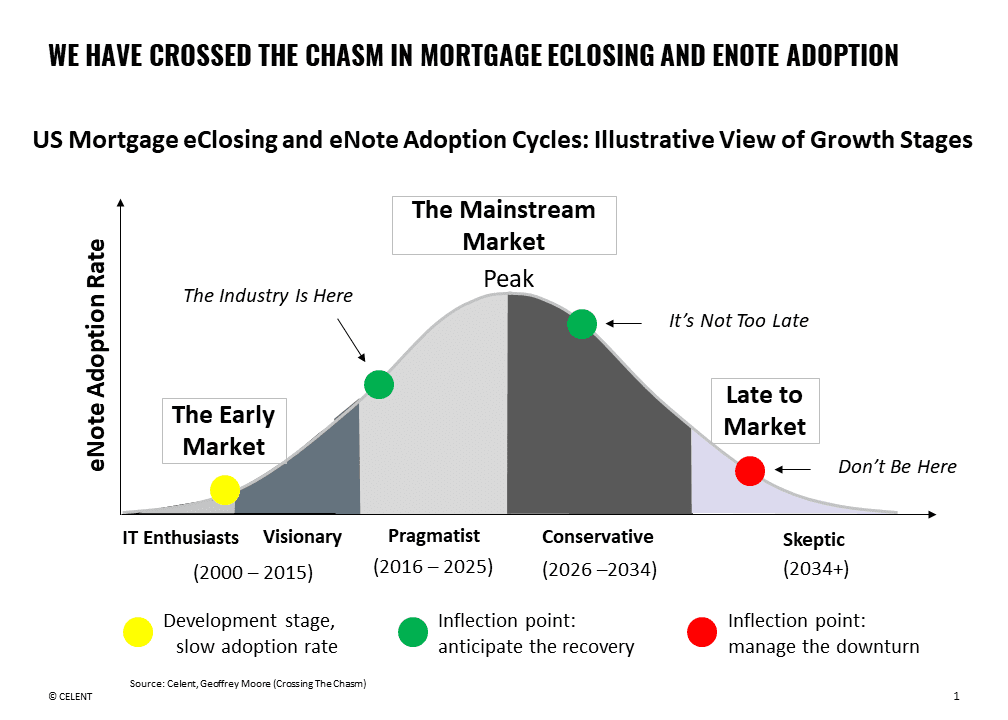 WE HAVE CROSSED THE CHASM IN MORTGAGE ECLOSING AND ENOTE ADOPTION

US Mortgage eClosing and eNote Adoption Cycles: Illustrative View of Growth Stages

eNote Adoption Rate

The Mainstream Market

Peak

The Industry Is Here

It's Not Too Late

The Early Market

Late to Market

Don't Be Here

IT Enthusiasts Visionary

(2000 – 2015)

Pragmatist

(2016 – 2025)

Conservative

(2026 –2034)

Skeptic

(2034+)

Development stage, slow adoption rate

Inflection point: anticipate the recovery

Inflection point: manage the downturn

Source: Celent, Geoffrey Moore (Crossing The Chasm)

© CELENT

1